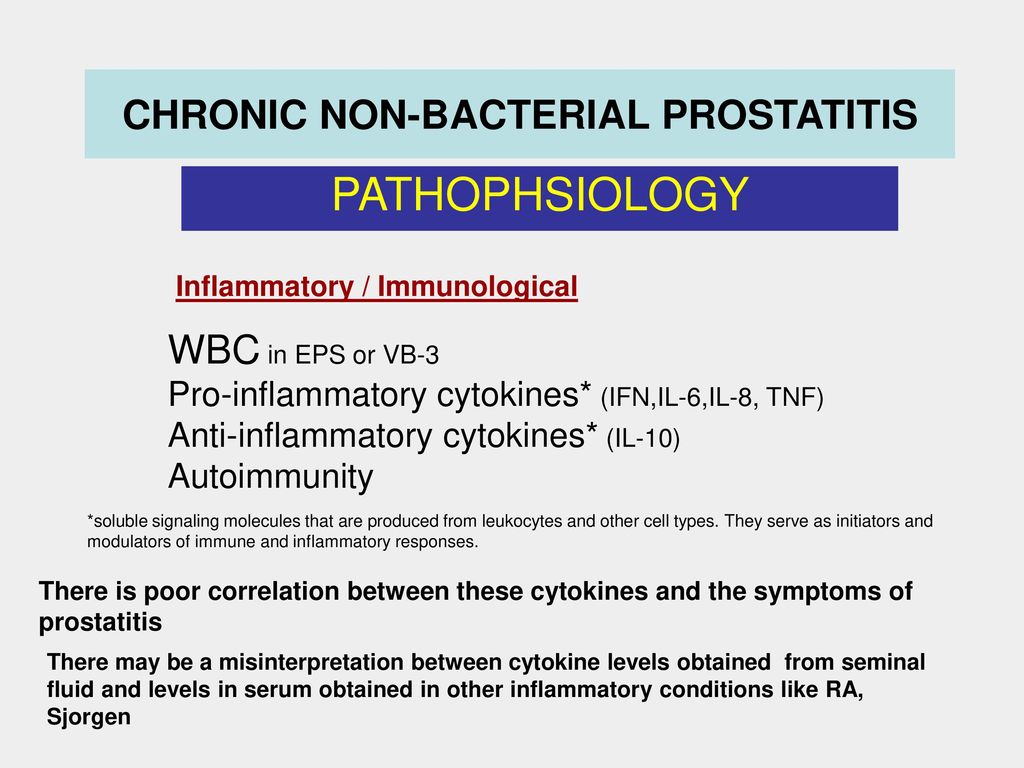 CHRONIC NON-BACTERIAL PROSTATITIS

PATHOPHSIOLOGY

Inflammatory / Immunological

WBC in EPS or VB-3
Pro-inflammatory cytokines* (IFN,IL-6,IL-8, TNF)
Anti-inflammatory cytokines* (IL-10)
Autoimmunity

*soluble signaling molecules that are produced from leukocytes and other cell types. They serve as initiators and modulators of immune and inflammatory responses.

There is poor correlation between these cytokines and the symptoms of prostatitis

There may be a misinterpretation between cytokine levels obtained from seminal fluid and levels in serum obtained in other inflammatory conditions like RA, Sjorgen